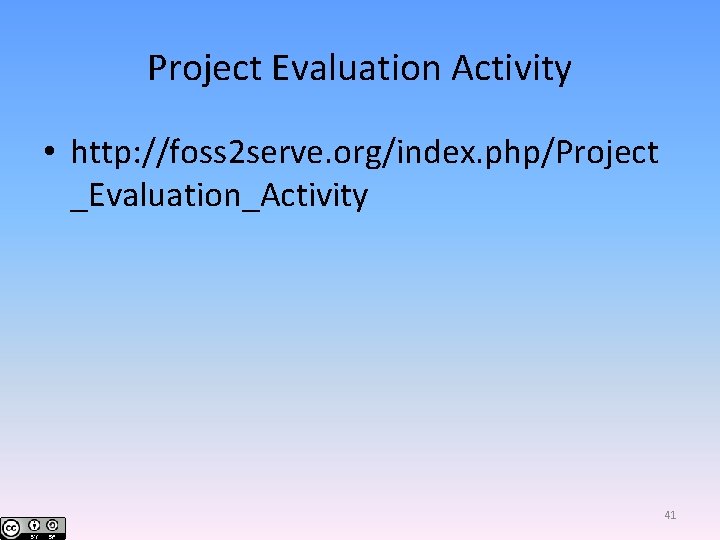 Project Evaluation Activity

• http://foss2serve.org/index.php/Project_Evaluation_Activity

41